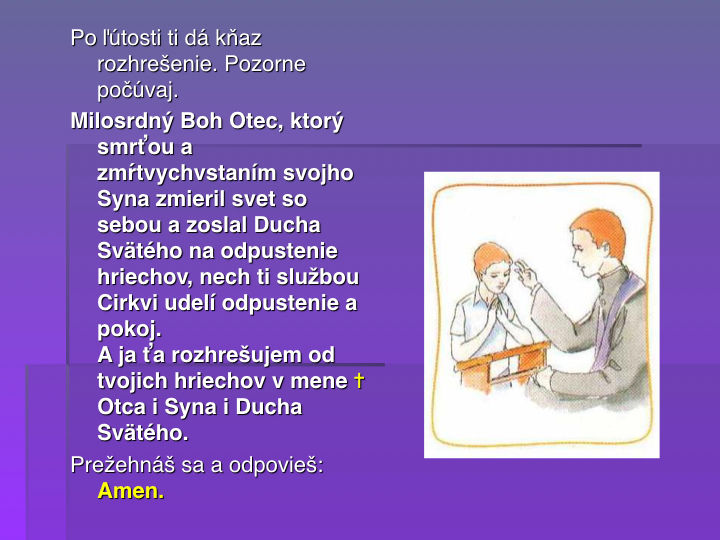 Po ľútosti ti dá kňaz rozhrešenie. Pozorne počúvaj.

Milosrdný Boh Otec, ktorý smrťou a zmŕtvychvstaním svojho Syna zmieril svet so sebou a zoslal Ducha Svätého na odpustenie hriechov, nech ti službou Cirkvi udelí odpustenie a pokoj.
A ja ťa rozhrešujem od tvojich hriechov v mene † Otca i Syna i Ducha Svätého.

Prežehnáš sa a odpovieš: Amen.